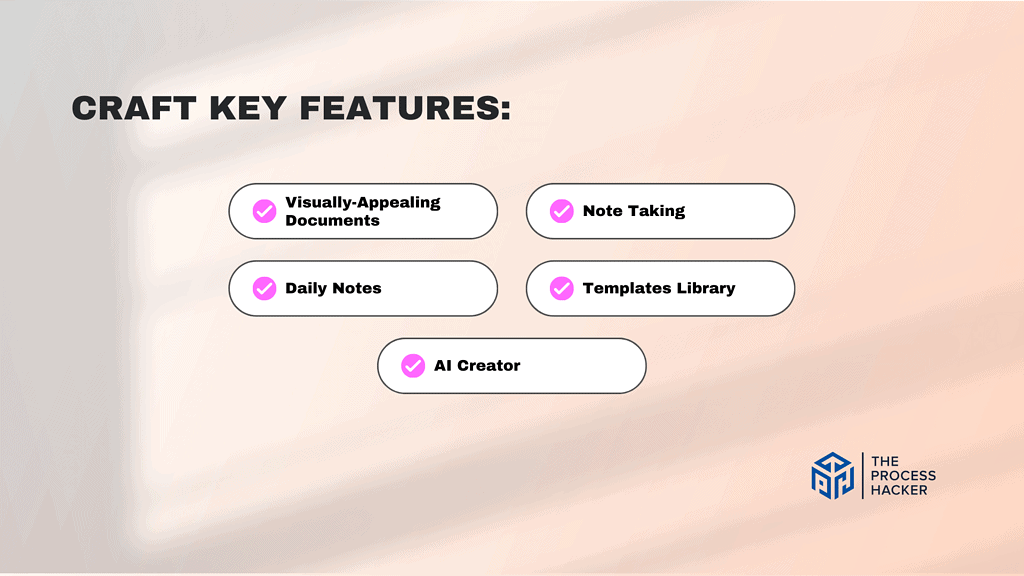 CRAFT KEY FEATURES:

Visually-Appealing Documents

Note Taking

Daily Notes

Templates Library

AI Creator

THE PROCESS HACKER